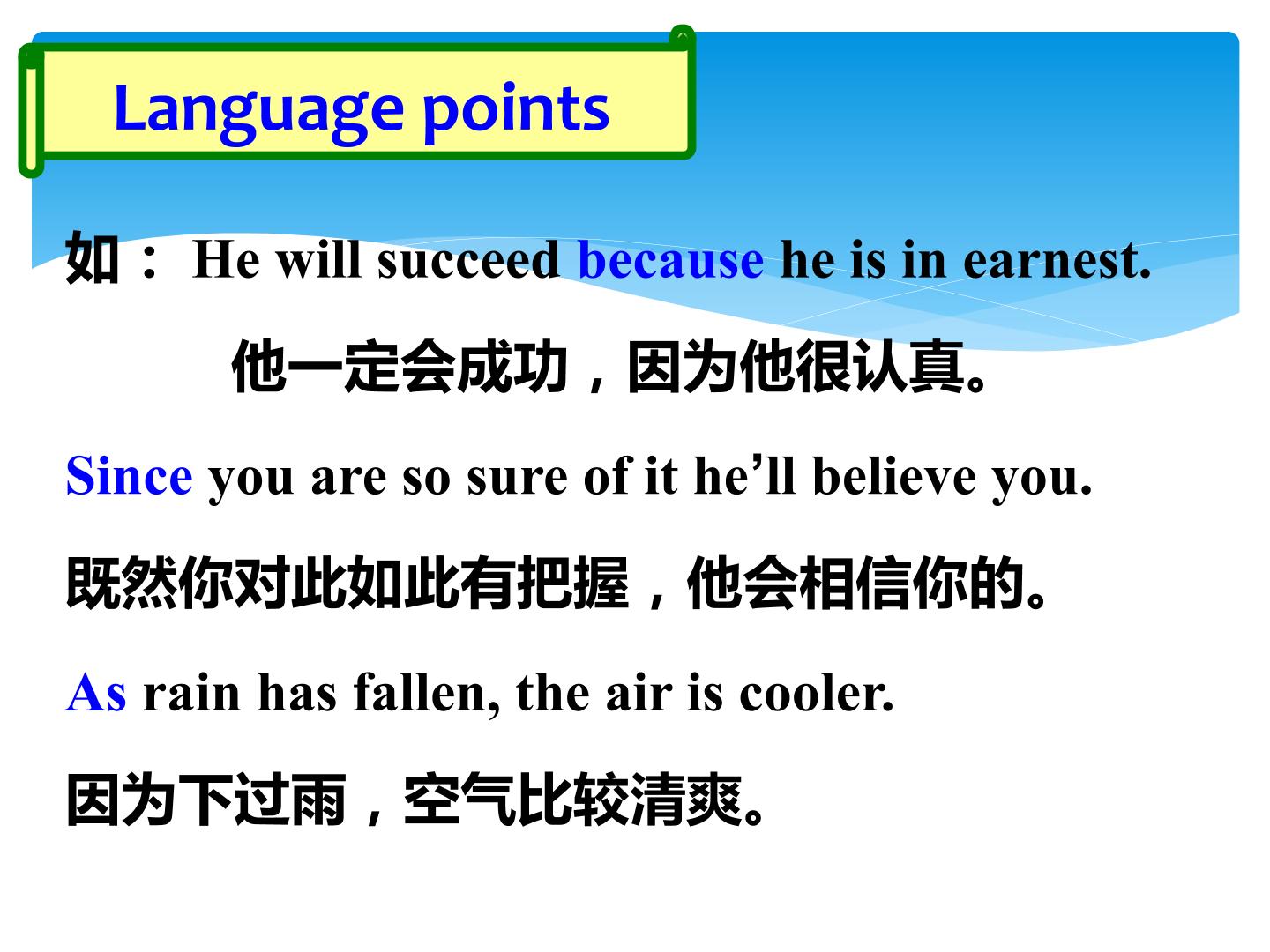 Language points

如：He will succeed because he is in earnest.

他一定会成功，因为他很认真。

Since you are so sure of it he'll believe you.

既然你对此如此有把握，他会相信你的。

As rain has fallen, the air is cooler.

因为下过雨，空气比较清爽。